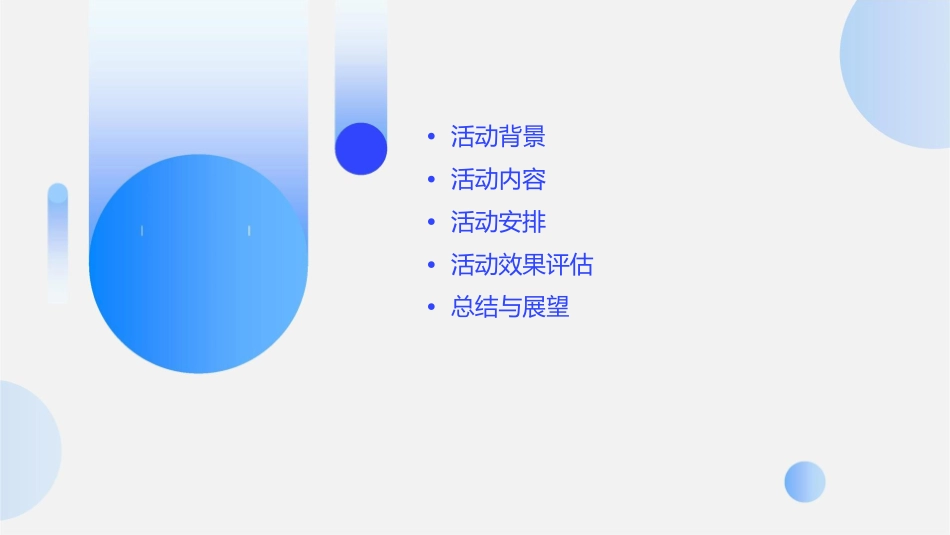 • 活动背景
• 活动内容
• 活动安排
• 活动效果评估
• 总结与展望